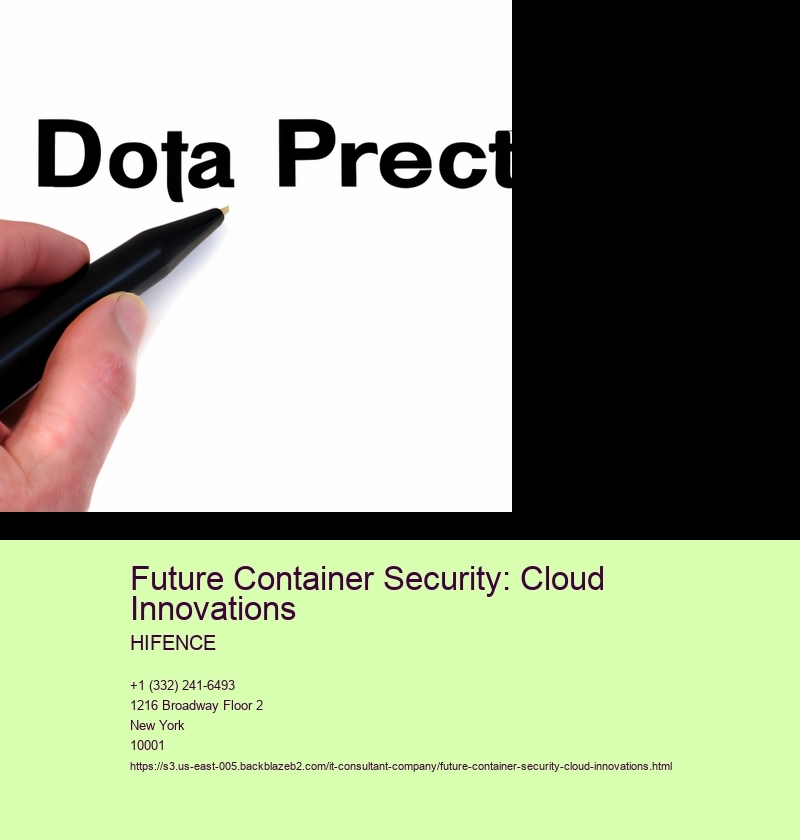 Dota Prect

Future Container Security: Cloud Innovations

HIFENCE

+1 (332) 241-6493
1216 Broadway Floor 2
New York
10001

https://s3.us-east-005.backblazeb2.com/it-consultant-company/future-container-security-cloud-innovations.html